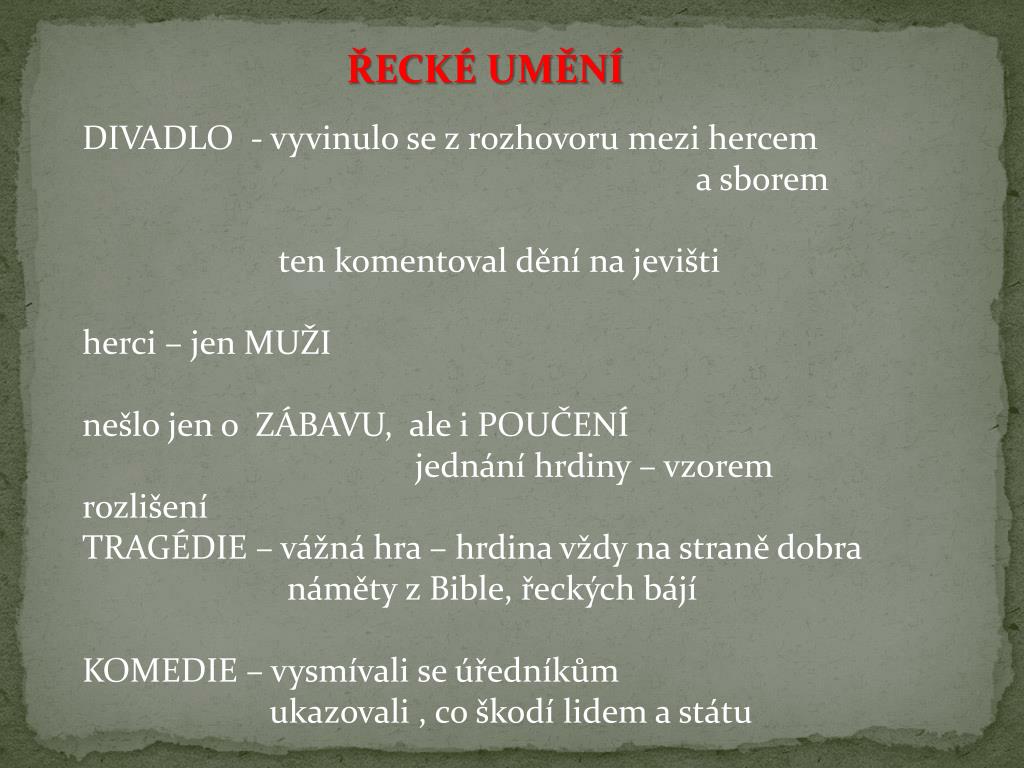 ŘECKÉ UMĚNÍ

DIVADLO - vyvinulo se z rozhovoru mezi hercem a sborem

ten komentoval dění na jevišti

herci – jen MUŽI

nešlo jen o ZÁBAVU, ale i POUČENÍ
jednání hrdiny – vzorem
rozlišení
TRAGÉDIE – vážná hra – hrdina vždy na straně dobra
náměty z Bible, řeckých bájí

KOMEDIE – vysmívali se úředníkům
ukazovali , co škodí lidem a státu